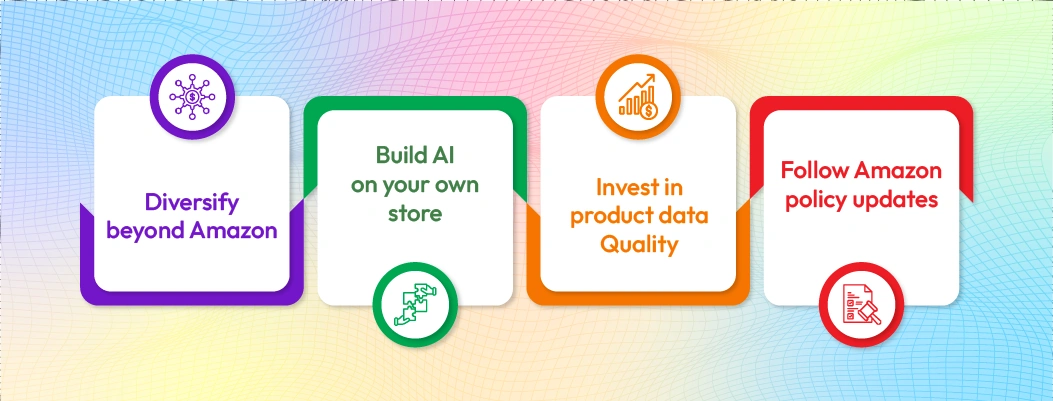 Diversify beyond Amazon

Build AI on your own store

Invest in product data Quality

Follow Amazon policy updates